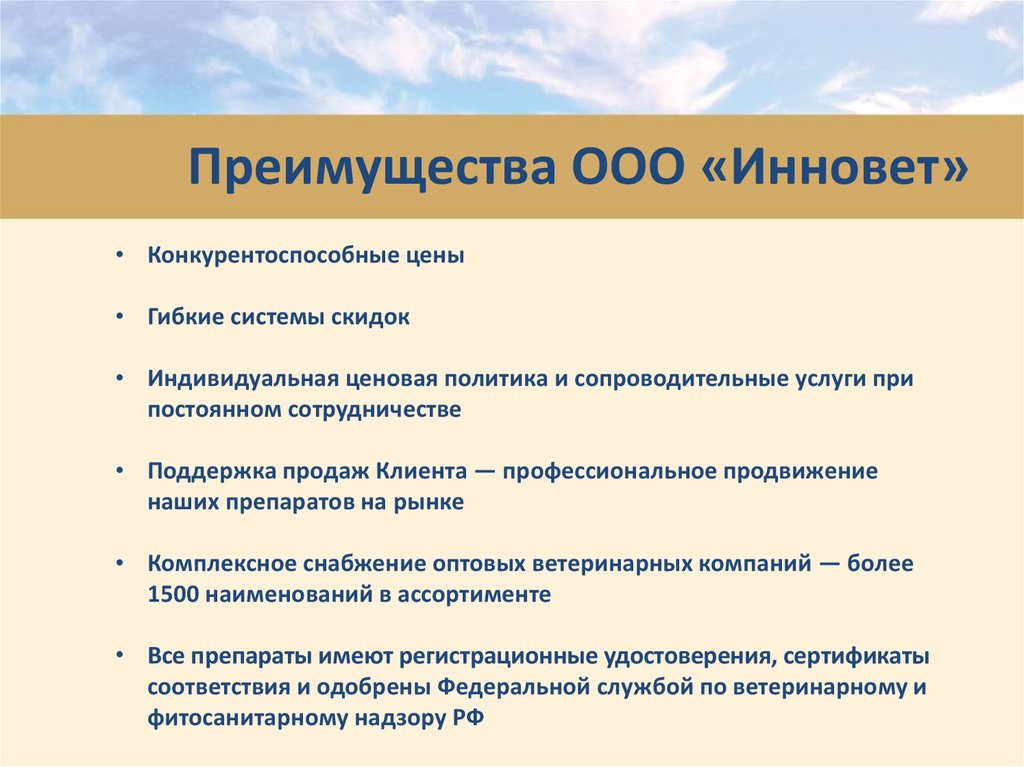 Преимущества ООО «Инновет»

• Конкурентоспособные цены

• Гибкие системы скидок

• Индивидуальная ценовая политика и сопроводительные услуги при постоянном сотрудничестве

• Поддержка продаж Клиента — профессиональное продвижение наших препаратов на рынке

• Комплексное снабжение оптовых ветеринарных компаний — более 1500 наименований в ассортименте

• Все препараты имеют регистрационные удостоверения, сертификаты соответствия и одобрены Федеральной службой по ветеринарному и фитосанитарному надзору РФ